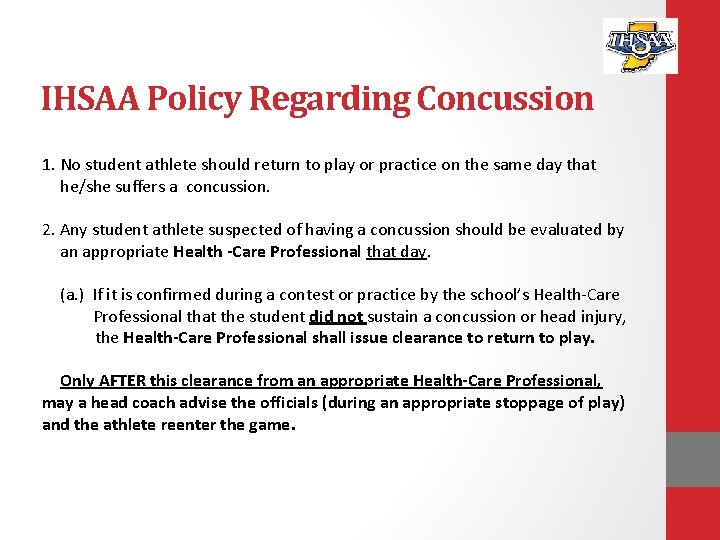 IHSAA

IHSAA Policy Regarding Concussion

1. No student athlete should return to play or practice on the same day that he/she suffers a concussion.

2. Any student athlete suspected of having a concussion should be evaluated by an appropriate Health -Care Professional that day.

(a.) If it is confirmed during a contest or practice by the school's Health-Care Professional that the student did not sustain a concussion or head injury, the Health-Care Professional shall issue clearance to return to play.

Only AFTER this clearance from an appropriate Health-Care Professional, may a head coach advise the officials (during an appropriate stoppage of play) and the athlete reenter the game.